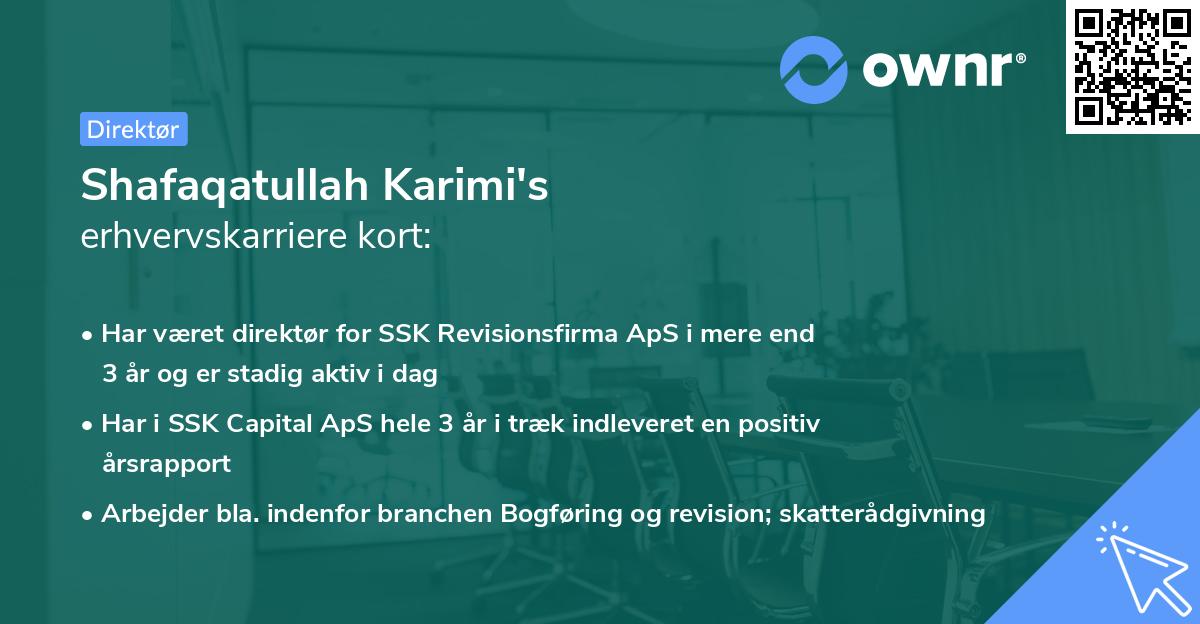 ownr®

Direktør

Shafaqatullah Karimi's
erhvervskarriere kort:

• Har været direktør for SSK Revisionsfirma ApS i mere end 3 år og er stadig aktiv i dag

• Har i SSK Capital ApS hele 3 år i træk indleveret en positiv årsrapport

• Arbejder bla. indenfor branchen Bogføring og revision; skatterådgivning